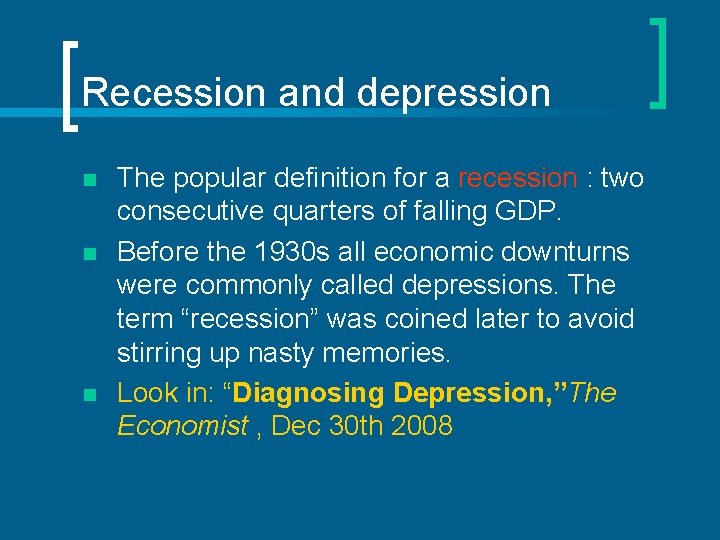 Recession and depression

The popular definition for a recession : two consecutive quarters of falling GDP.

Before the 1930s all economic downturns were commonly called depressions. The term “recession” was coined later to avoid stirring up nasty memories.

Look in: “Diagnosing Depression,”The Economist , Dec 30th 2008